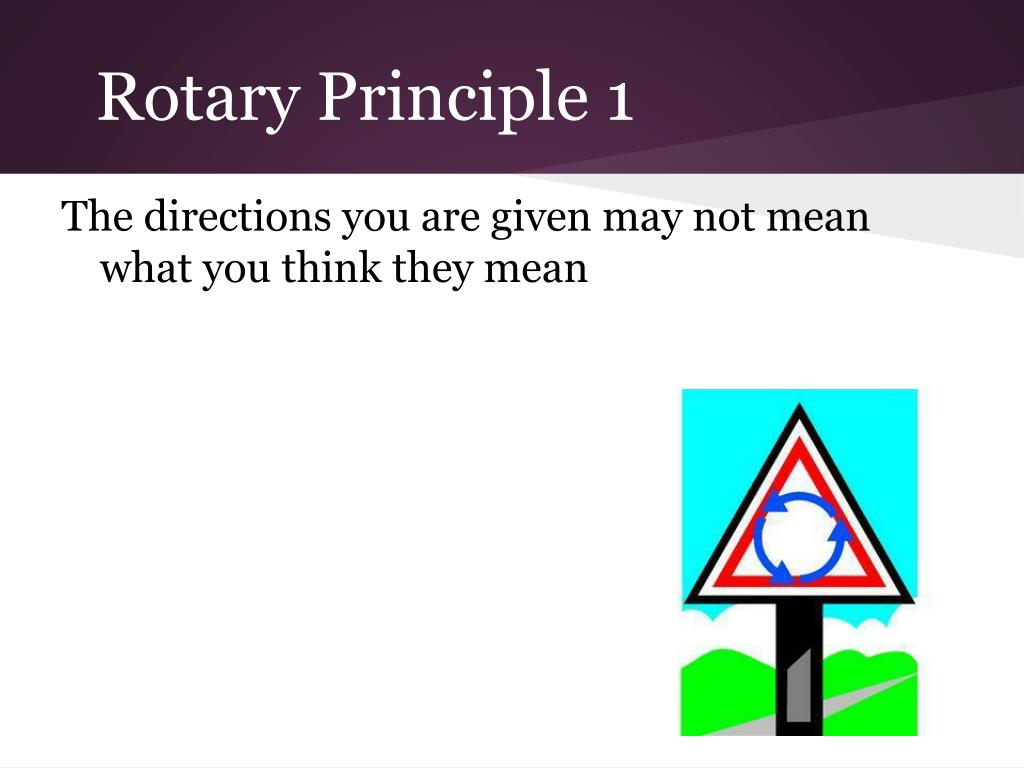 Rotary Principle 1

The directions you are given may not mean what you think they mean